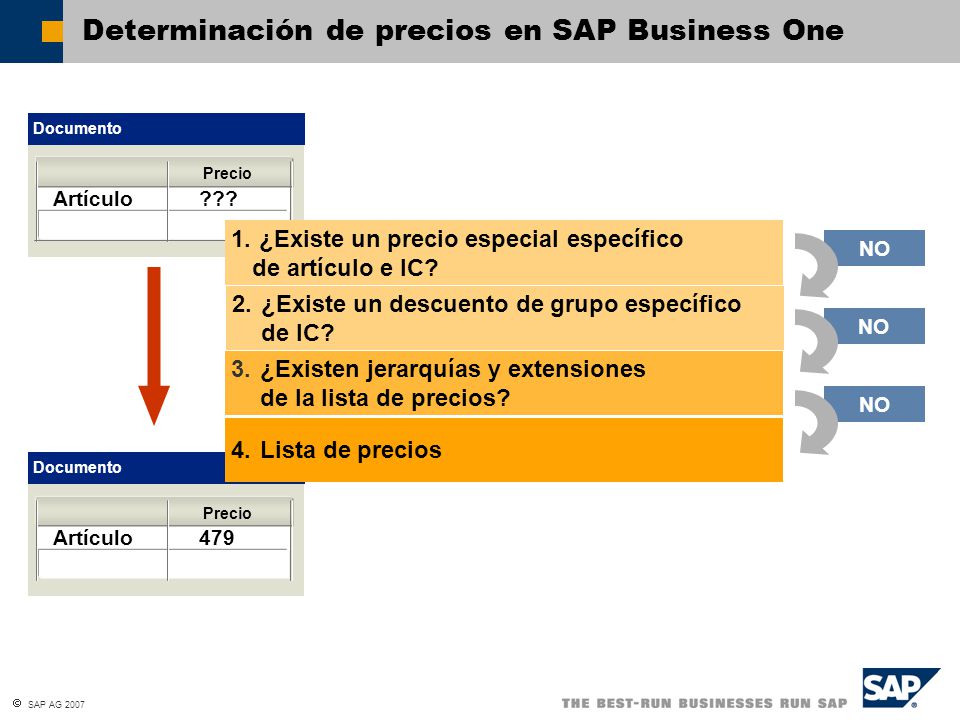 Determinación de precios en SAP Business One

Documento

| | Precio |
|---|---|
| Artículo | ??? |
| | |

1. ¿Existe un precio especial específico de artículo e IC?

NO

2. ¿Existe un descuento de grupo específico de IC?

NO

3. ¿Existen jerarquías y extensiones de la lista de precios?

NO

4. Lista de precios

Documento

| | Precio |
|---|---|
| Artículo | 479 |
| | |

© SAP AG 2007

THE BEST-RUN BUSINESSES RUN SAP

SAP